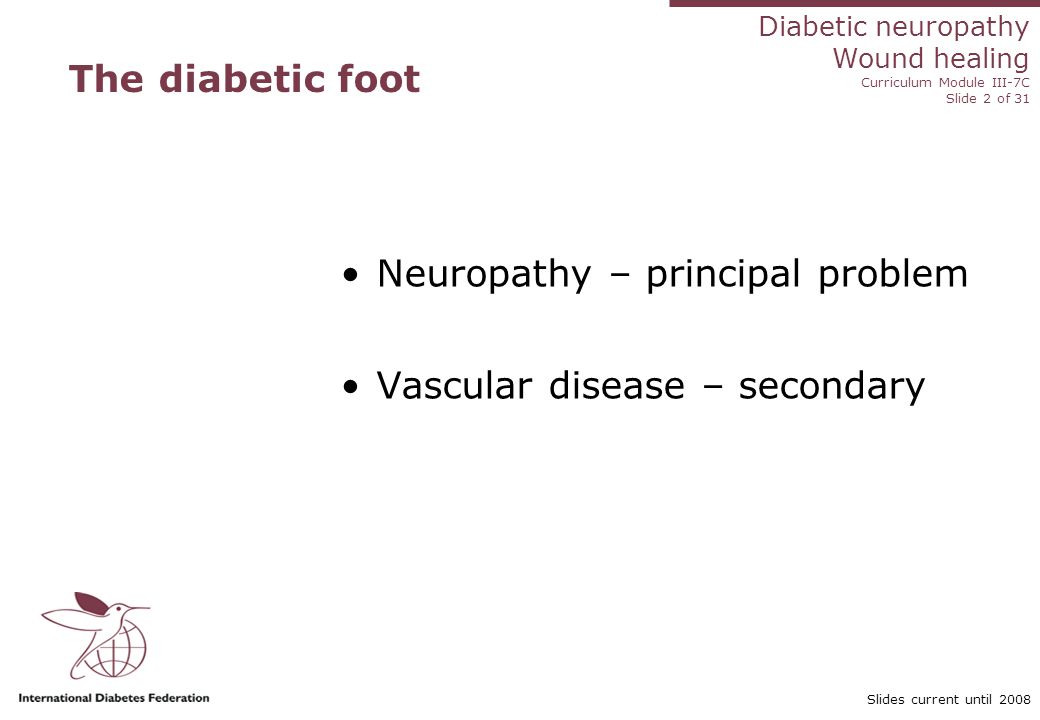 Diabetic neuropathy
Wound healing
Curriculum Module III-7C
Slide 2 of 31

The diabetic foot

• Neuropathy – principal problem

• Vascular disease – secondary

International Diabetes Federation

Slides current until 2008